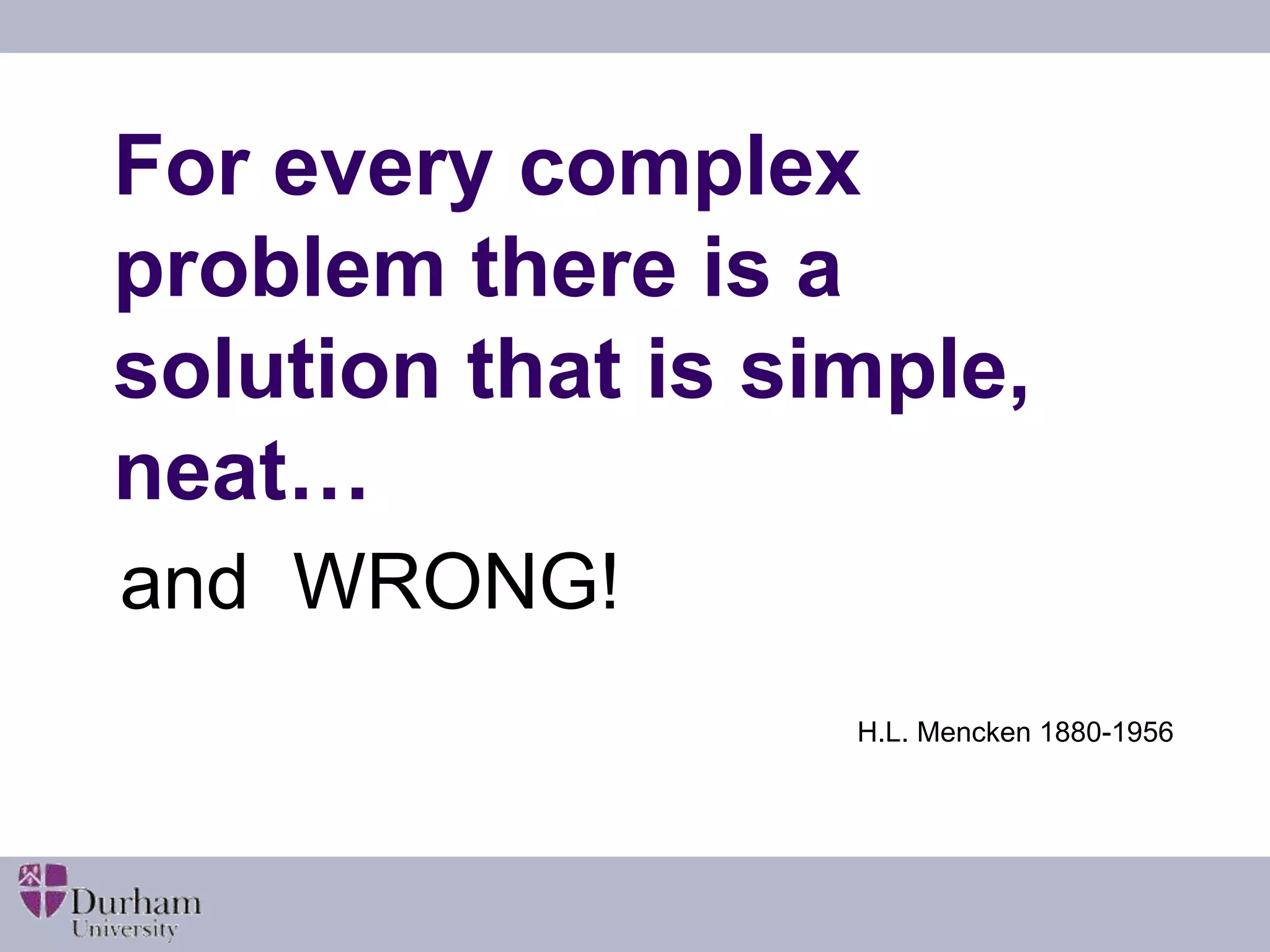 For every complex problem there is a solution that is simple, neat…

and WRONG!

H.L. Mencken 1880-1956

Durham University